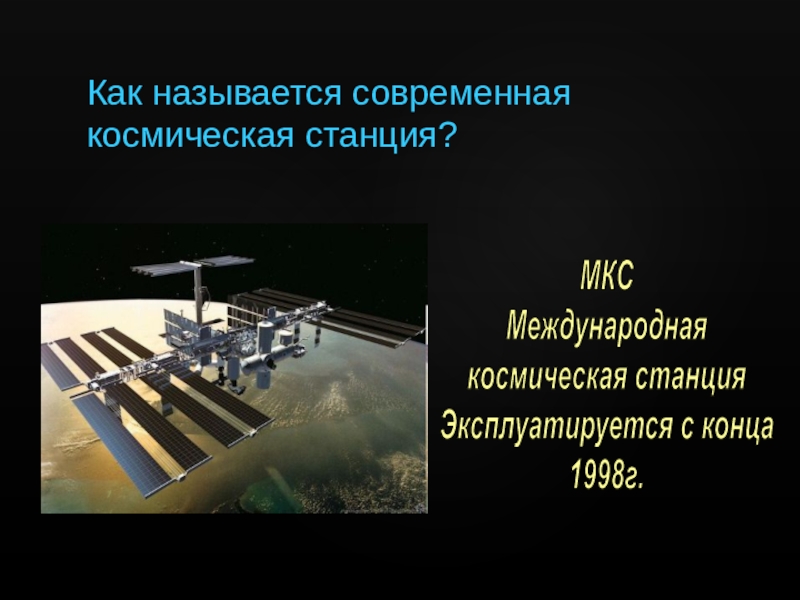 Как называется современная космическая станция?

МКС
Международная космическая станция
Эксплуатируется с конца 1998г.